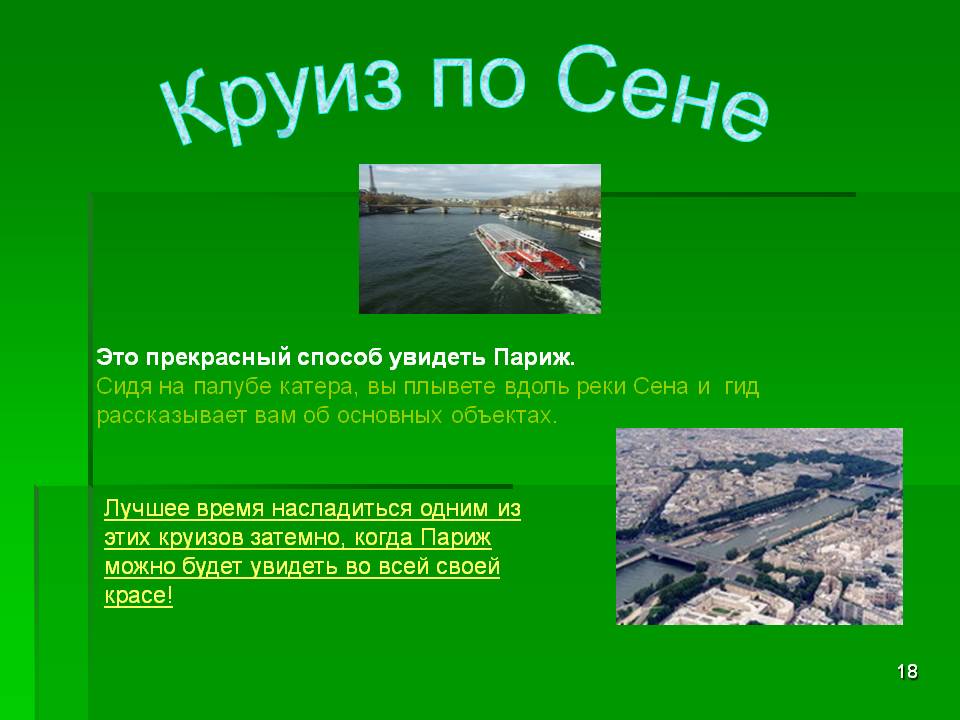 Круиз по Сене

Это прекрасный способ увидеть Париж.
Сидя на палубе катера, вы плывете вдоль реки Сена и гид рассказывает вам об основных объектах.

Лучшее время насладиться одним из этих круизов затемно, когда Париж можно будет увидеть во всей своей красе!

18